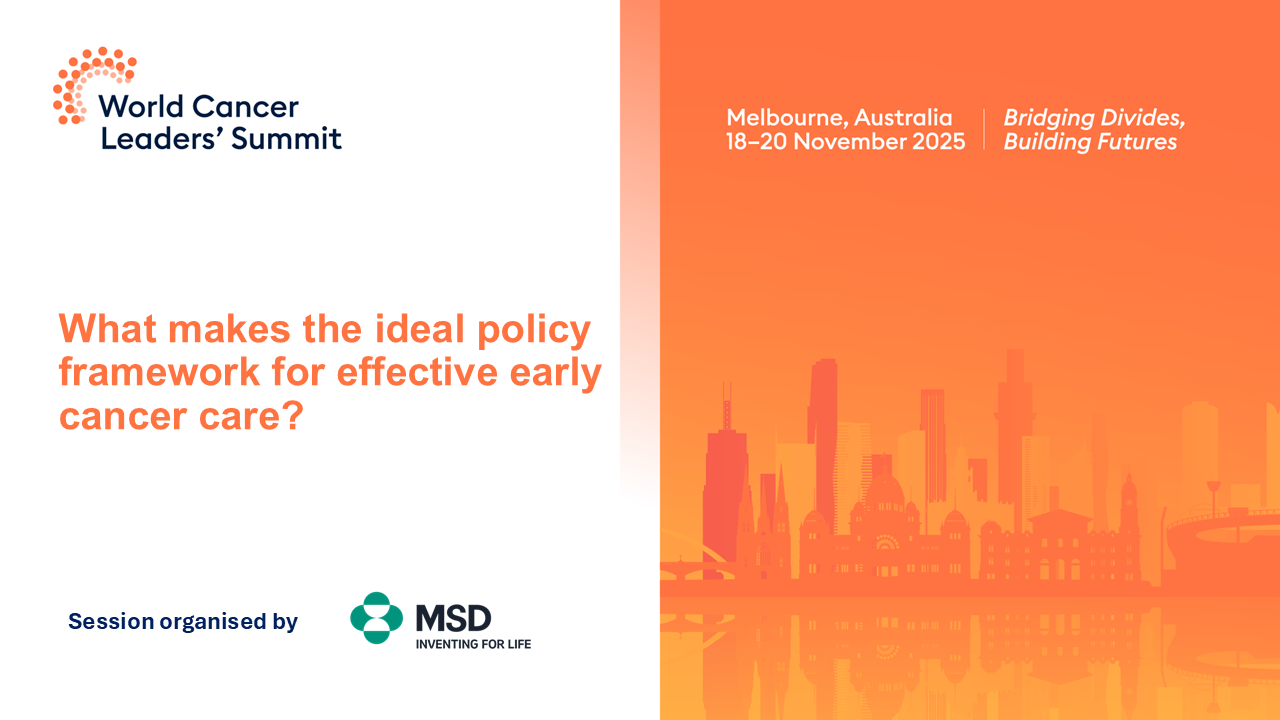 World Cancer Leaders' Summit

Melbourne, Australia
18–20 November 2025

Bridging Divides, Building Futures

What makes the ideal policy framework for effective early cancer care?

Session organised by

MSD
INVENTING FOR LIFE